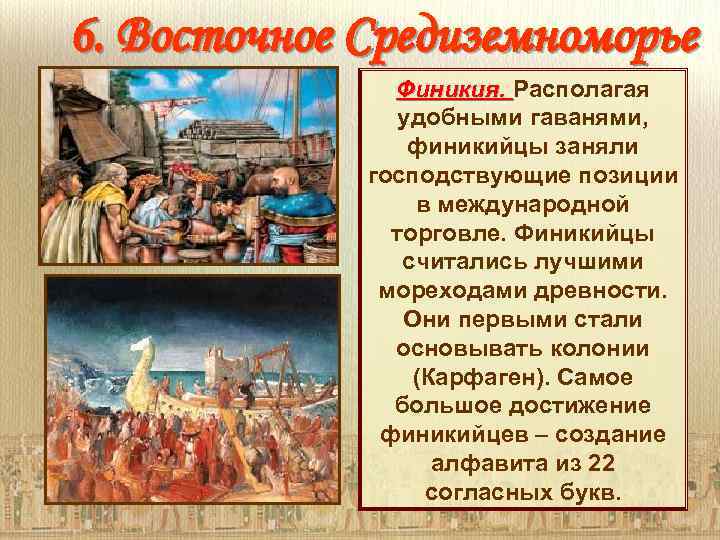 6. Восточное Средиземноморье

Финикия. Располагая удобными гаванями, финикийцы заняли господствующие позиции в международной торговле. Финикийцы считались лучшими мореходами древности. Они первыми стали основывать колонии (Карфаген). Самое большое достижение финикийцев – создание алфавита из 22 согласных букв.